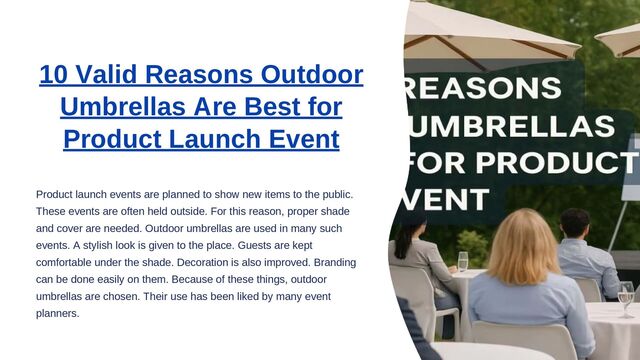 10 Valid Reasons Outdoor Umbrellas Are Best for Product Launch Event

Product launch events are planned to show new items to the public. These events are often held outside. For this reason, proper shade and cover are needed. Outdoor umbrellas are used in many such events. A stylish look is given to the place. Guests are kept comfortable under the shade. Decoration is also improved. Branding can be done easily on them. Because of these things, outdoor umbrellas are chosen. Their use has been liked by many event planners.

REASONS
UMBRELLAS
FOR PRODUCT
VENT